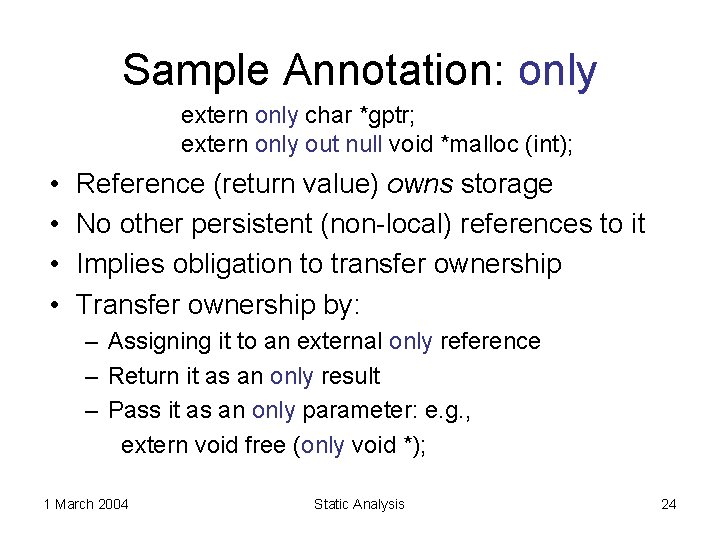 Sample Annotation: only

extern only char *gptr;
extern only out null void *malloc (int);

• Reference (return value) owns storage
• No other persistent (non-local) references to it
• Implies obligation to transfer ownership
• Transfer ownership by:
– Assigning it to an external only reference
– Return it as an only result
– Pass it as an only parameter: e.g.,
extern void free (only void *);

1 March 2004

Static Analysis

24